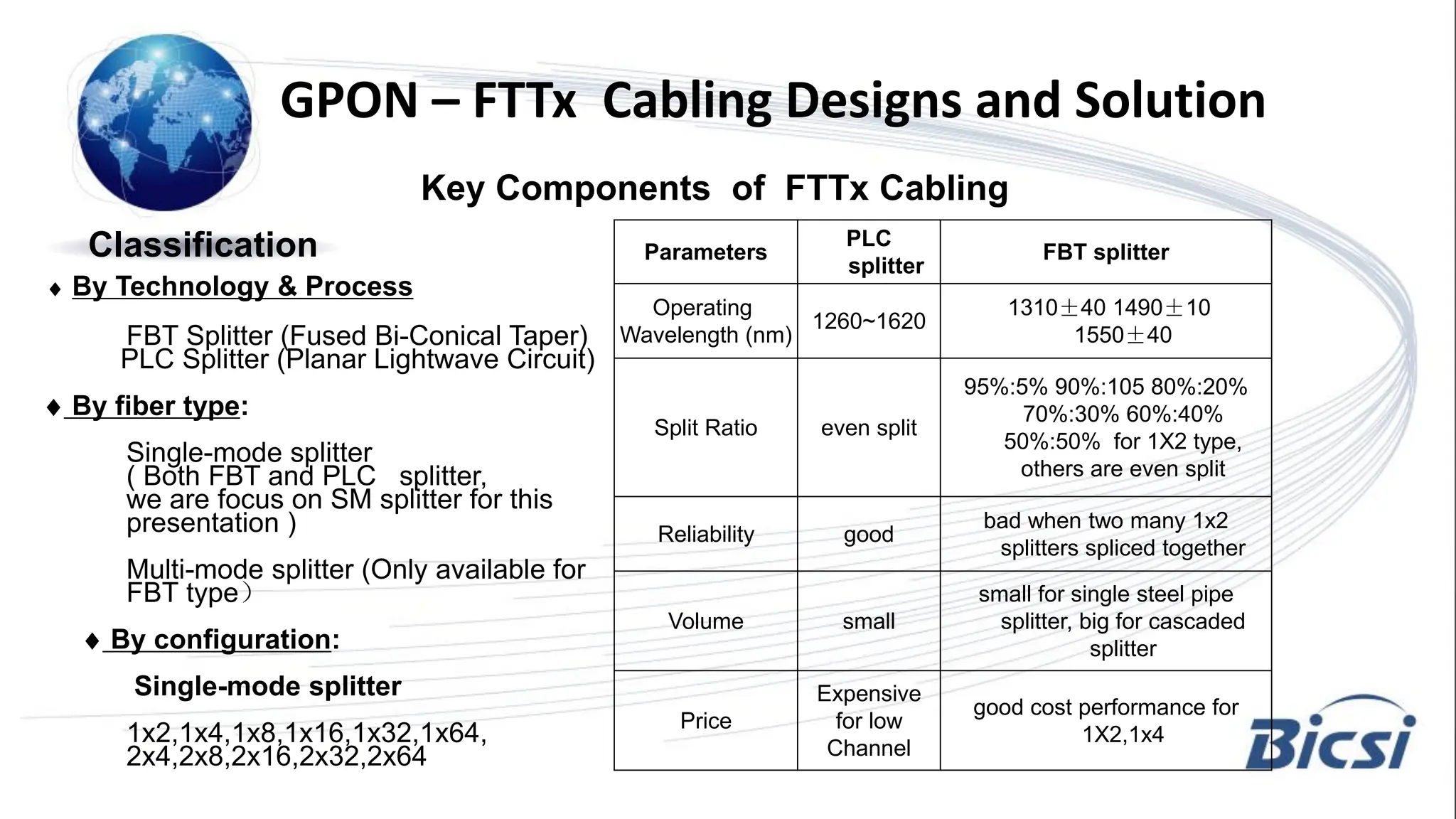 GPON – FTTx Cabling Designs and Solution

Key Components of FTTx Cabling

Classification

♦ By Technology & Process

FBT Splitter (Fused Bi-Conical Taper)
PLC Splitter (Planar Lightwave Circuit)

♦ By fiber type:

Single-mode splitter
( Both FBT and PLC splitter,
we are focus on SM splitter for this presentation )

Multi-mode splitter (Only available for FBT type)

♦ By configuration:

Single-mode splitter

1x2,1x4,1x8,1x16,1x32,1x64,
2x4,2x8,2x16,2x32,2x64

| Parameters | PLC splitter | FBT splitter |
|---|---|---|
| Operating Wavelength (nm) | 1260~1620 | 1310±40 1490±10 1550±40 |
| Split Ratio | even split | 95%:5% 90%:105 80%:20% 70%:30% 60%:40% 50%:50% for 1X2 type, others are even split |
| Reliability | good | bad when two many 1x2 splitters spliced together |
| Volume | small | small for single steel pipe splitter, big for cascaded splitter |
| Price | Expensive for low Channel | good cost performance for 1X2,1x4 |

Bicsi